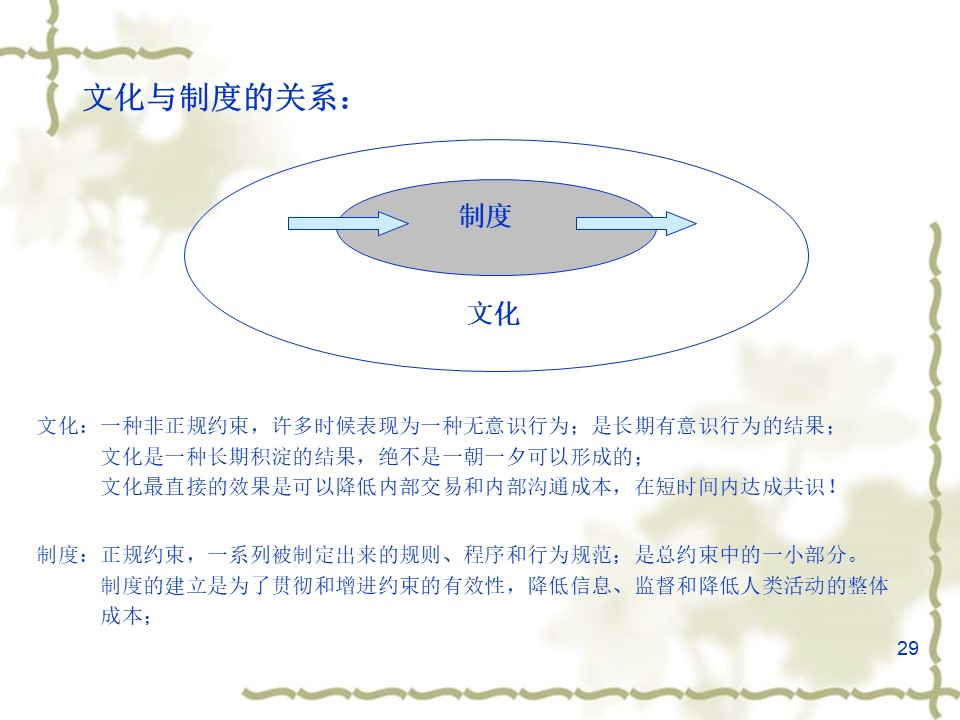 文化与制度的关系：

制度

文化

文化：一种非正规约束，许多时候表现为一种无意识行为；是长期有意识行为的结果；
文化是一种长期积淀的结果，绝不是一朝一夕可以形成的；
文化最直接的效果是可以降低内部交易和内部沟通成本，在短时间内达成共识！

制度：正规约束，一系列被制定出来的规则、程序和行为规范；是总约束中的一小部分。
制度的建立是为了贯彻和增进约束的有效性，降低信息、监督和降低人类活动的整体成本；

29